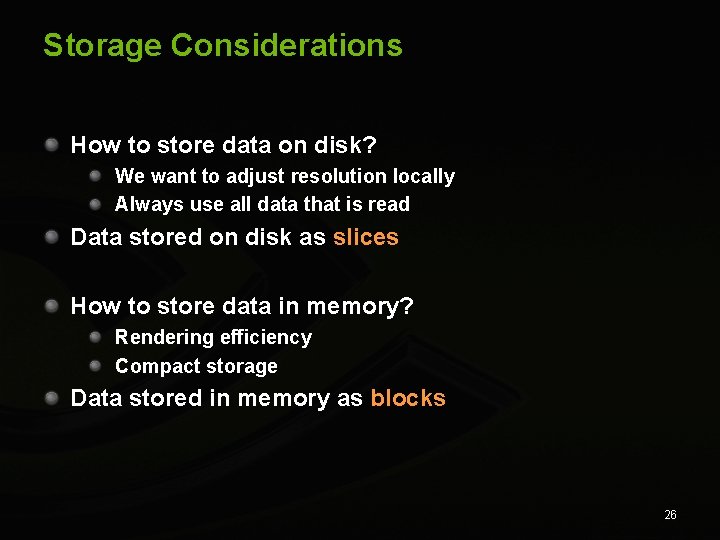 Storage Considerations

How to store data on disk?

We want to adjust resolution locally

Always use all data that is read

Data stored on disk as slices

How to store data in memory?

Rendering efficiency

Compact storage

Data stored in memory as blocks

26